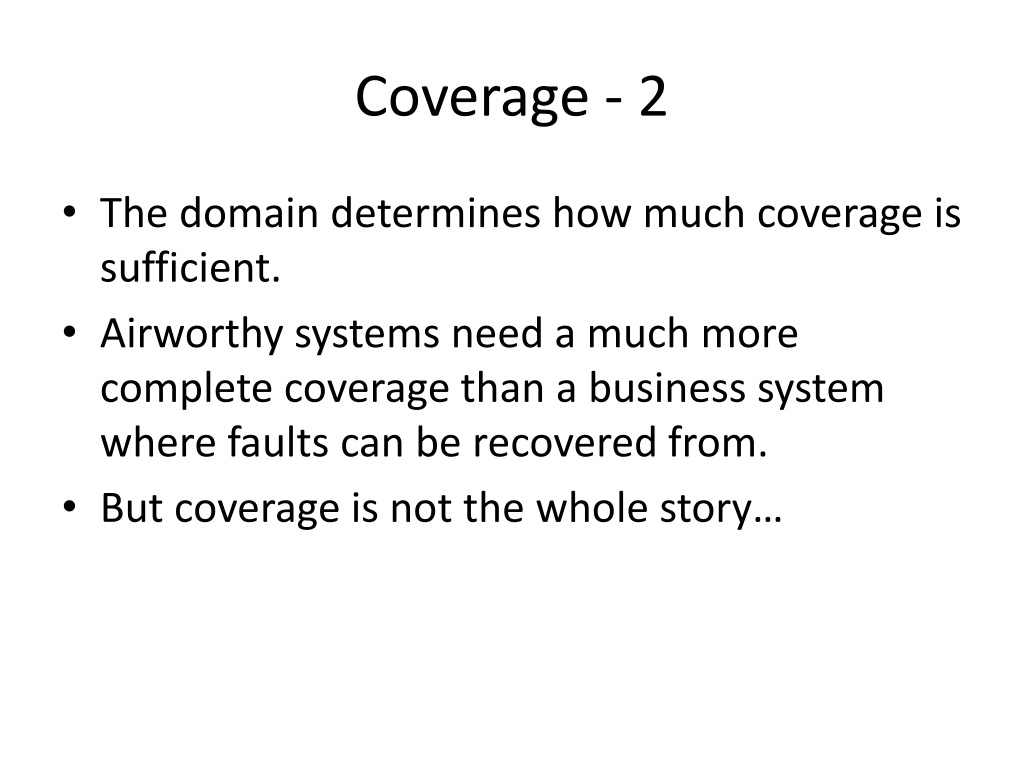 Coverage - 2

• The domain determines how much coverage is sufficient.
• Airworthy systems need a much more complete coverage than a business system where faults can be recovered from.
• But coverage is not the whole story…